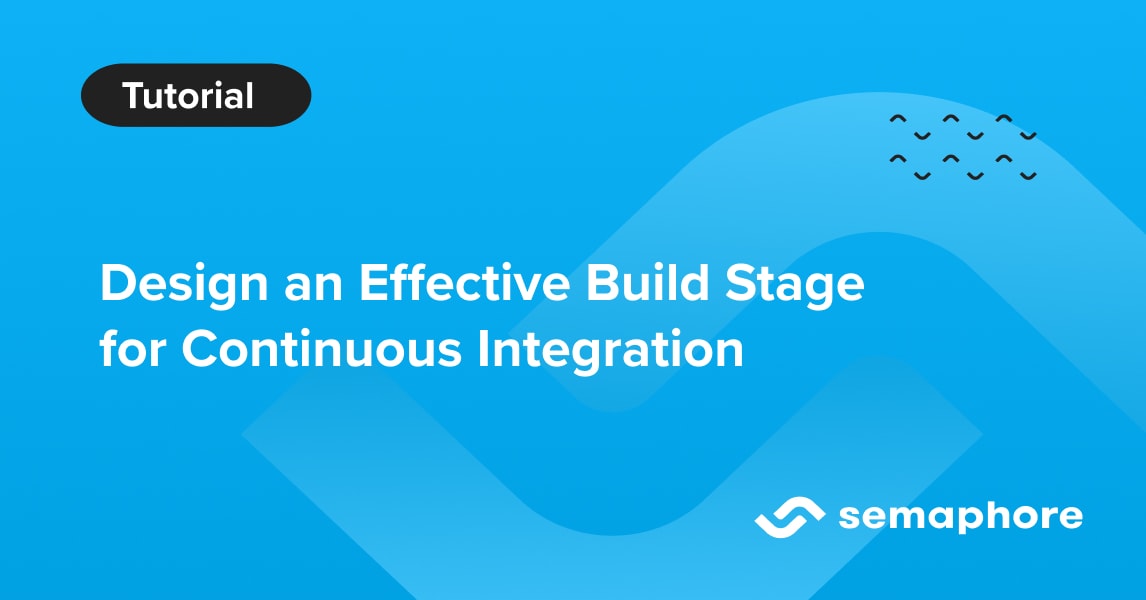 Tutorial

Design an Effective Build Stage for Continuous Integration

semaphore